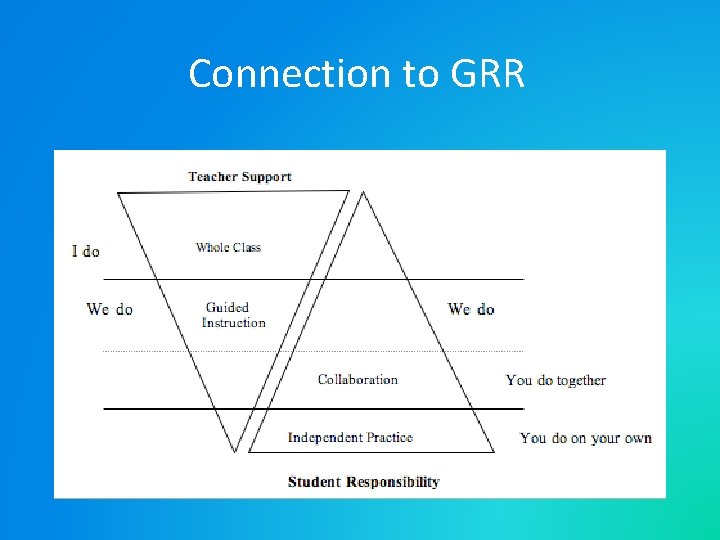 Connection to GRR

Teacher Support

I do

Whole Class

We do

Guided Instruction

We do

Collaboration

You do together

Independent Practice

You do on your own

Student Responsibility